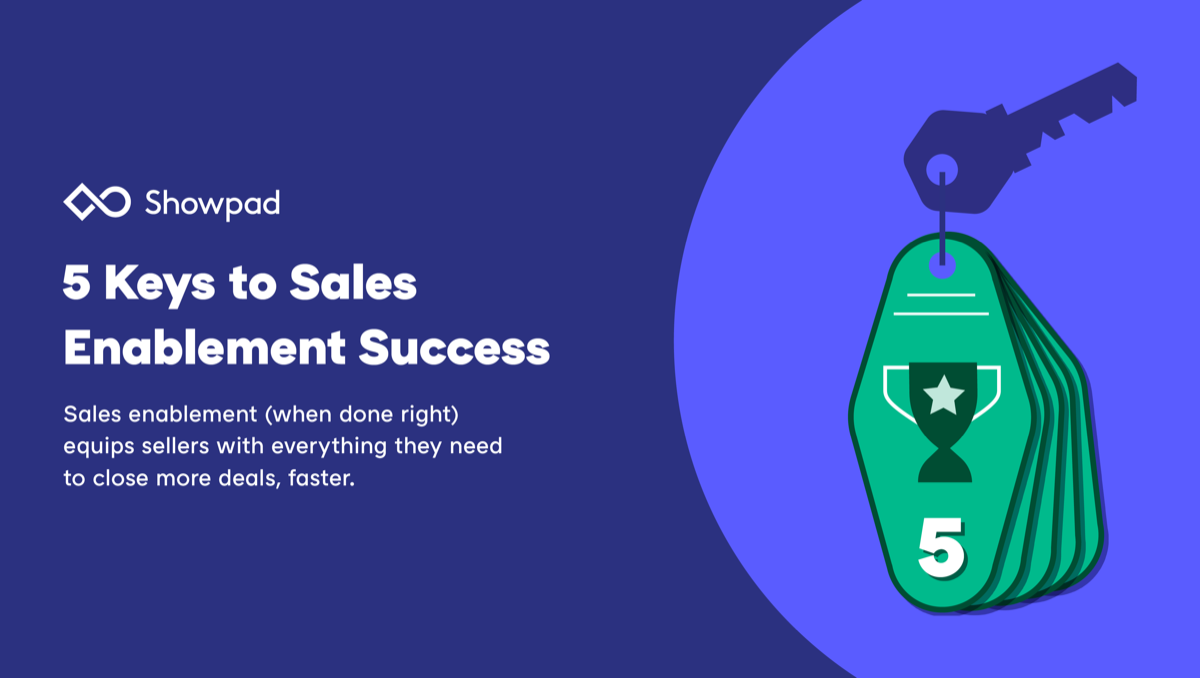 Showpad

5 Keys to Sales Enablement Success

Sales enablement (when done right) equips sellers with everything they need to close more deals, faster.

5